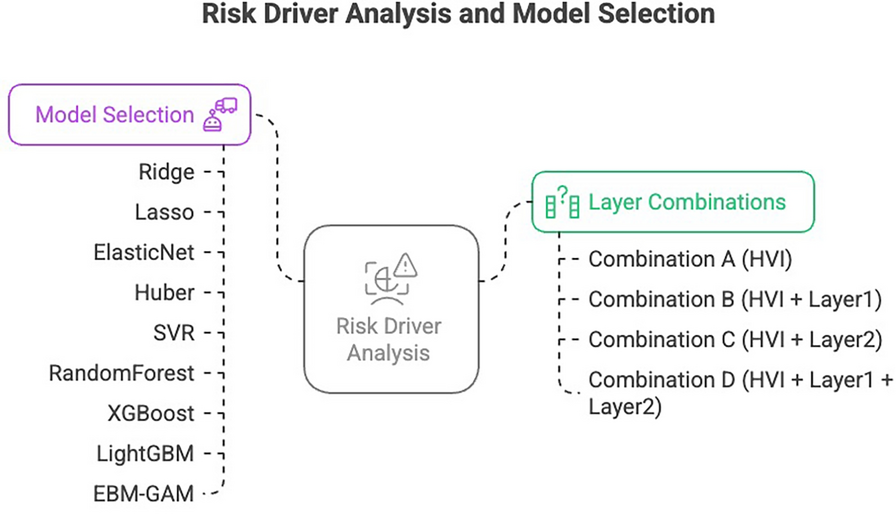 Risk Driver Analysis and Model Selection

Model Selection

Ridge

Lasso

ElasticNet

Huber

SVR

RandomForest

XGBoost

LightGBM

EBM-GAM

Risk Driver Analysis

Layer Combinations

Combination A (HVI)

Combination B (HVI + Layer1)

Combination C (HVI + Layer2)

Combination D (HVI + Layer1 + Layer2)